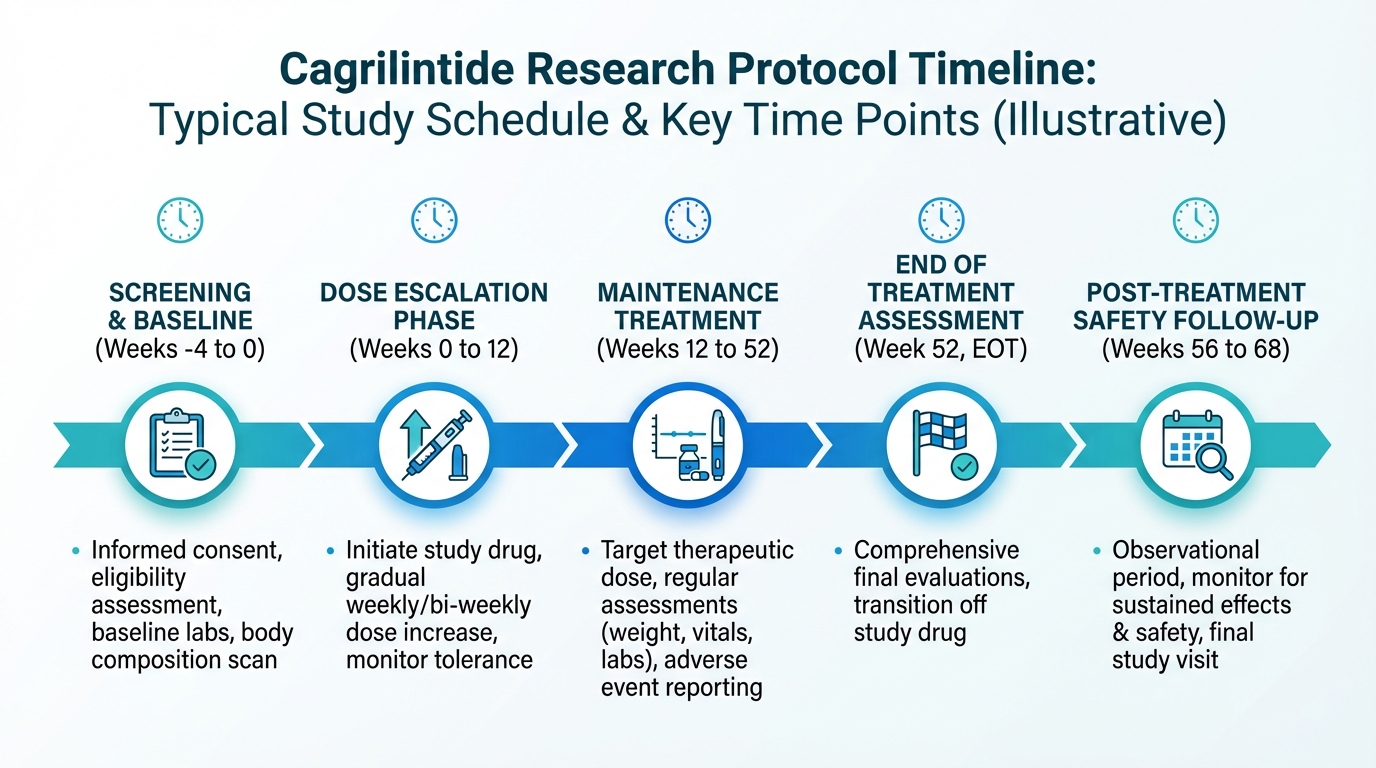 Cagrilintide Research Protocol Timeline:
Typical Study Schedule & Key Time Points (Illustrative)

SCREENING & BASELINE
(Weeks -4 to 0)

• Informed consent, eligibility assessment, baseline labs, body composition scan

DOSE ESCALATION PHASE
(Weeks 0 to 12)

• Initiate study drug, gradual weekly/bi-weekly dose increase, monitor tolerance

MAINTENANCE TREATMENT
(Weeks 12 to 52)

• Target therapeutic dose, regular assessments (weight, vitals, labs), adverse event reporting

END OF TREATMENT ASSESSMENT
(Week 52, EOT)

• Comprehensive final evaluations, transition off study drug

POST-TREATMENT SAFETY FOLLOW-UP
(Weeks 56 to 68)

• Observational period, monitor for sustained effects & safety, final study visit